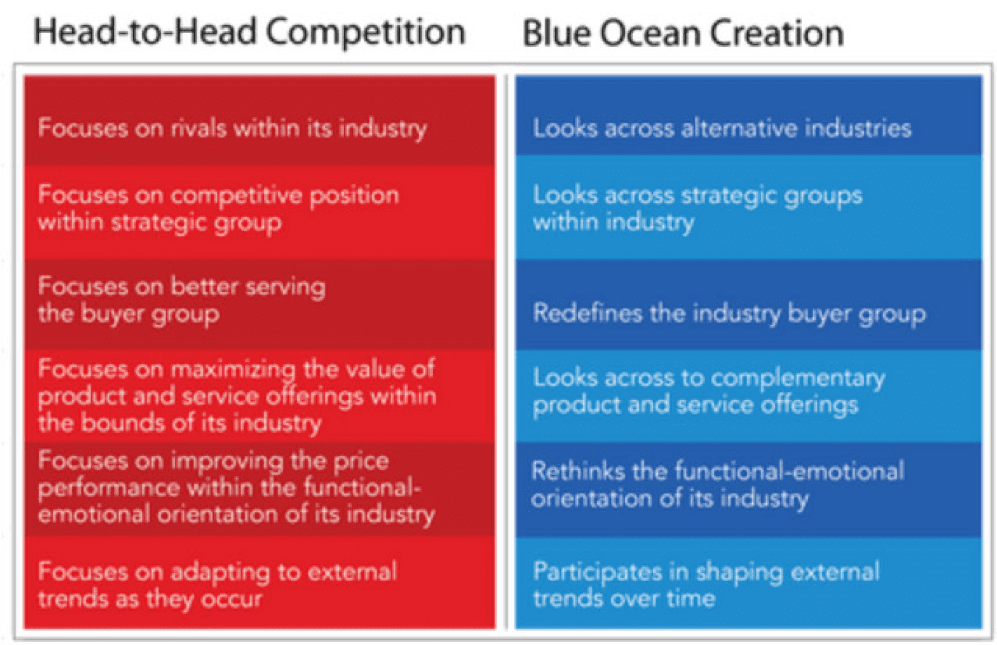 | Head-to-Head Competition | Blue Ocean Creation |
|---|---|
| Focuses on rivals within its industry | Looks across alternative industries |
| Focuses on competitive position within strategic group | Looks across strategic groups within industry |
| Focuses on better serving the buyer group | Redefines the industry buyer group |
| Focuses on maximizing the value of product and service offerings within the bounds of its industry | Looks across to complementary product and service offerings |
| Focuses on improving the price performance within the functional-emotional orientation of its industry | Rethinks the functional-emotional orientation of its industry |
| Focuses on adapting to external trends as they occur | Participates in shaping external trends over time |